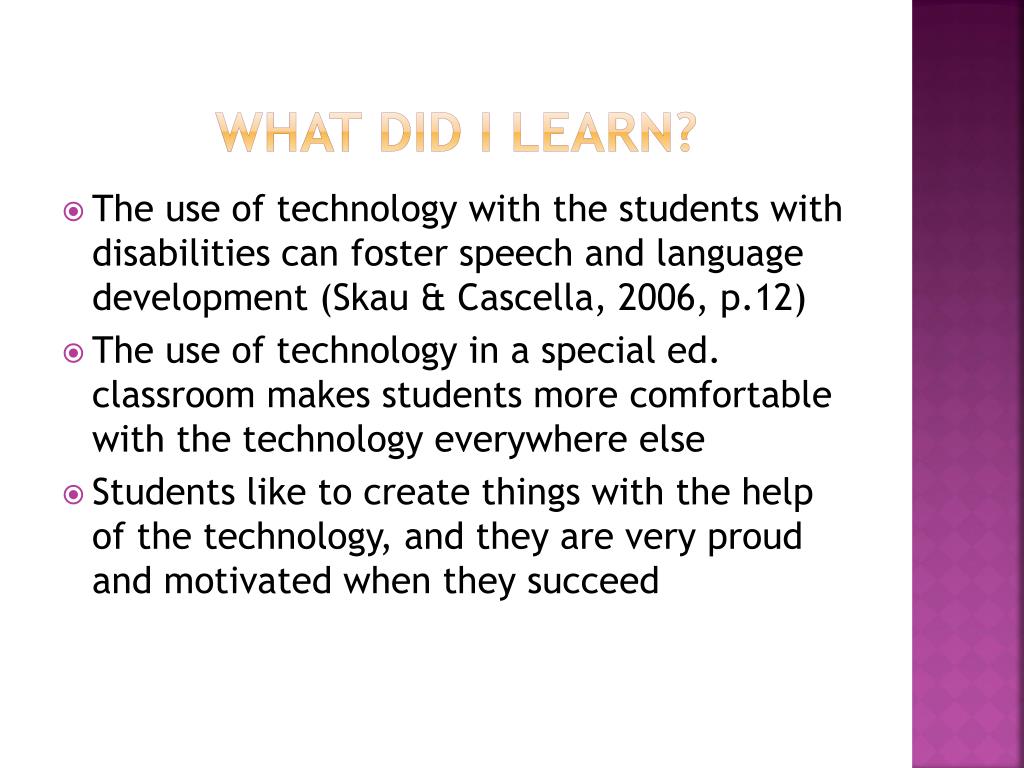 WHAT DID I LEARN?

The use of technology with the students with disabilities can foster speech and language development (Skau & Cascella, 2006, p.12)

The use of technology in a special ed. classroom makes students more comfortable with the technology everywhere else

Students like to create things with the help of the technology, and they are very proud and motivated when they succeed